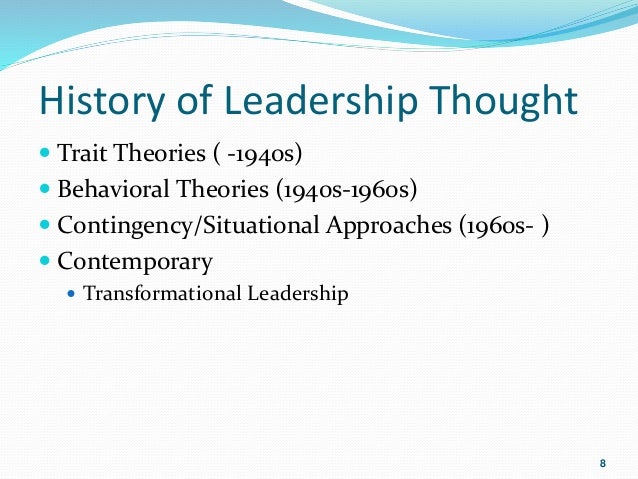 History of Leadership Thought

- Trait Theories ( -1940s)
- Behavioral Theories (1940s-1960s)
- Contingency/Situational Approaches (1960s- )
- Contemporary
  - Transformational Leadership

8